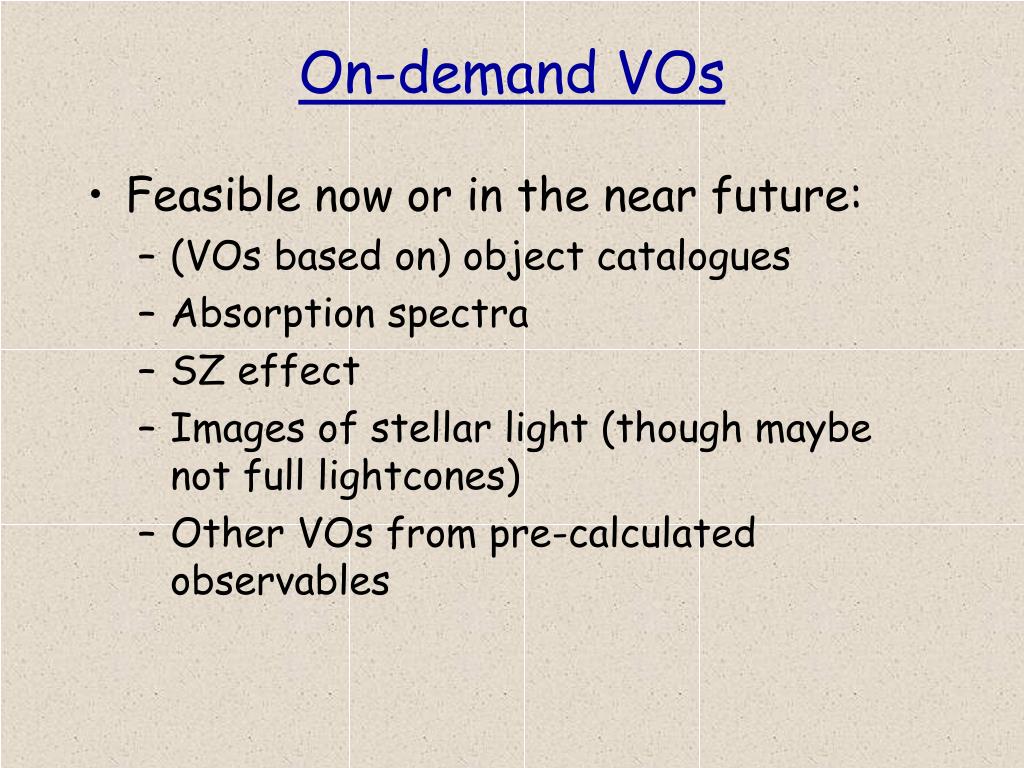 On-demand VOs

• Feasible now or in the near future:
– (VOs based on) object catalogues
– Absorption spectra
– SZ effect
– Images of stellar light (though maybe not full lightcones)
– Other VOs from pre-calculated observables